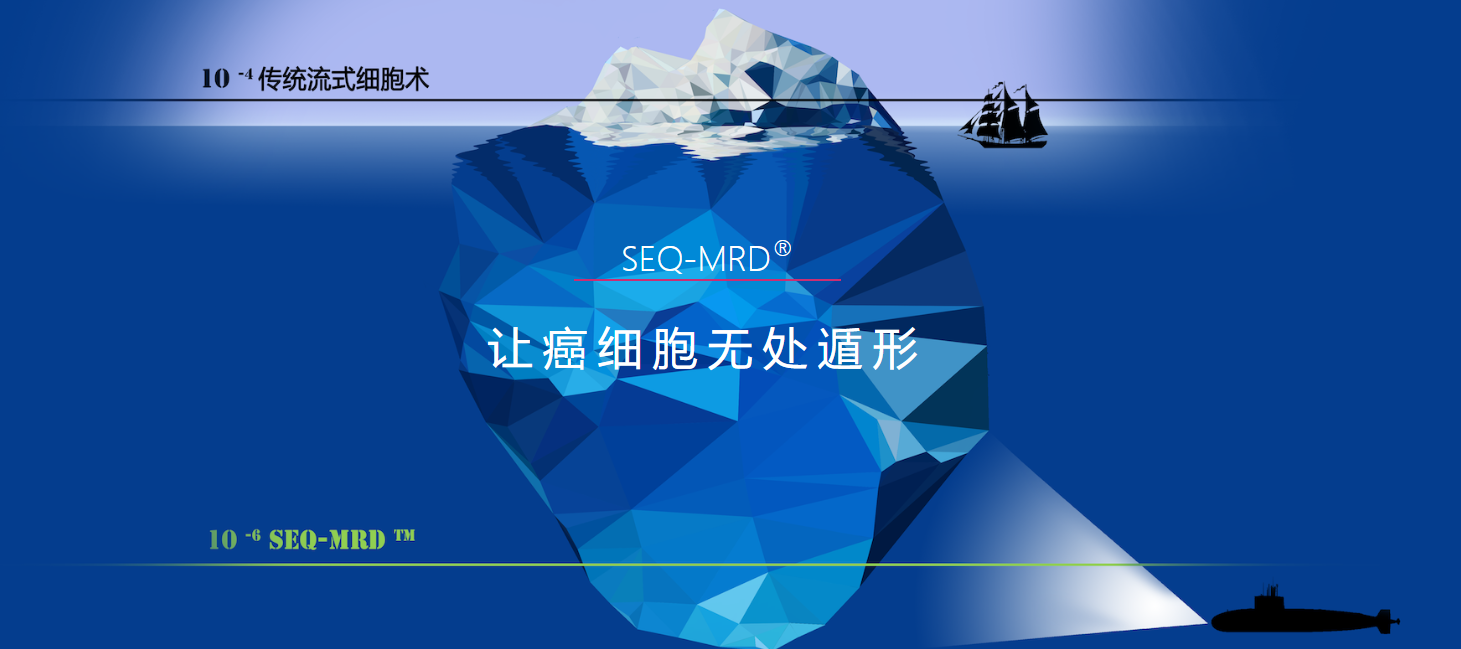 $10^{-4}$ 传统流式细胞术

SEQ-MRD®

让癌细胞无处遁形

$10^{-6}$ SEQ-MRD ™